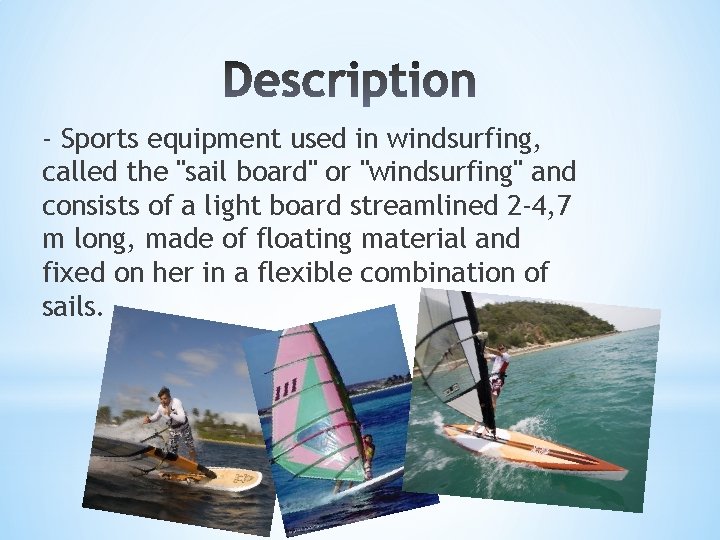 Description

- Sports equipment used in windsurfing, called the "sail board" or "windsurfing" and consists of a light board streamlined 2-4,7 m long, made of floating material and fixed on her in a flexible combination of sails.